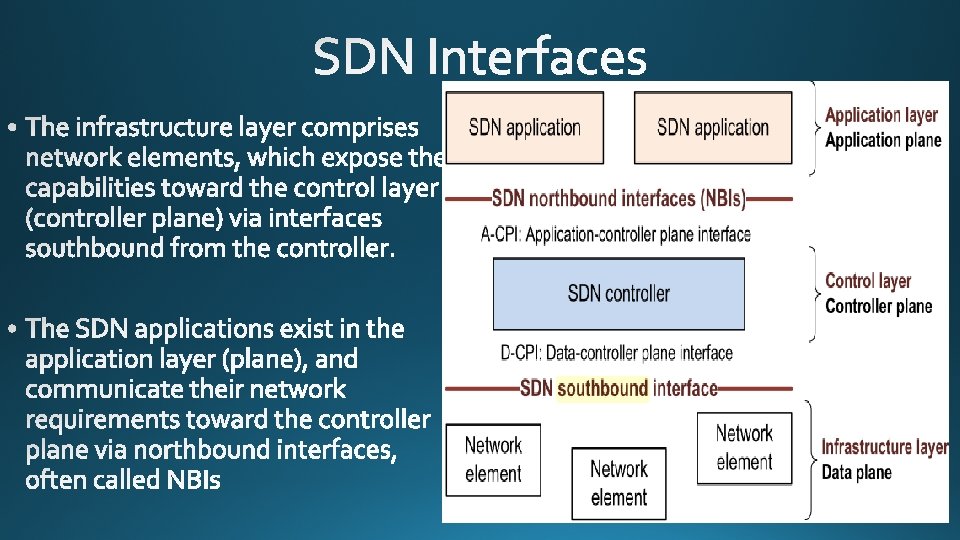 SDN Interfaces

• The infrastructure layer comprises network elements, which expose the capabilities toward the control layer (controller plane) via interfaces southbound from the controller.

• The SDN applications exist in the application layer (plane), and communicate their network requirements toward the controller plane via northbound interfaces, often called NBIs

SDN application

SDN application

Application layer
Application plane

SDN northbound interfaces (NBIs)

A-CPI: Application-controller plane interface

SDN controller

Control layer
Controller plane

D-CPI: Data-controller plane interface

SDN southbound interface

Network element

Network element

Network element

Infrastructure layer
Data plane